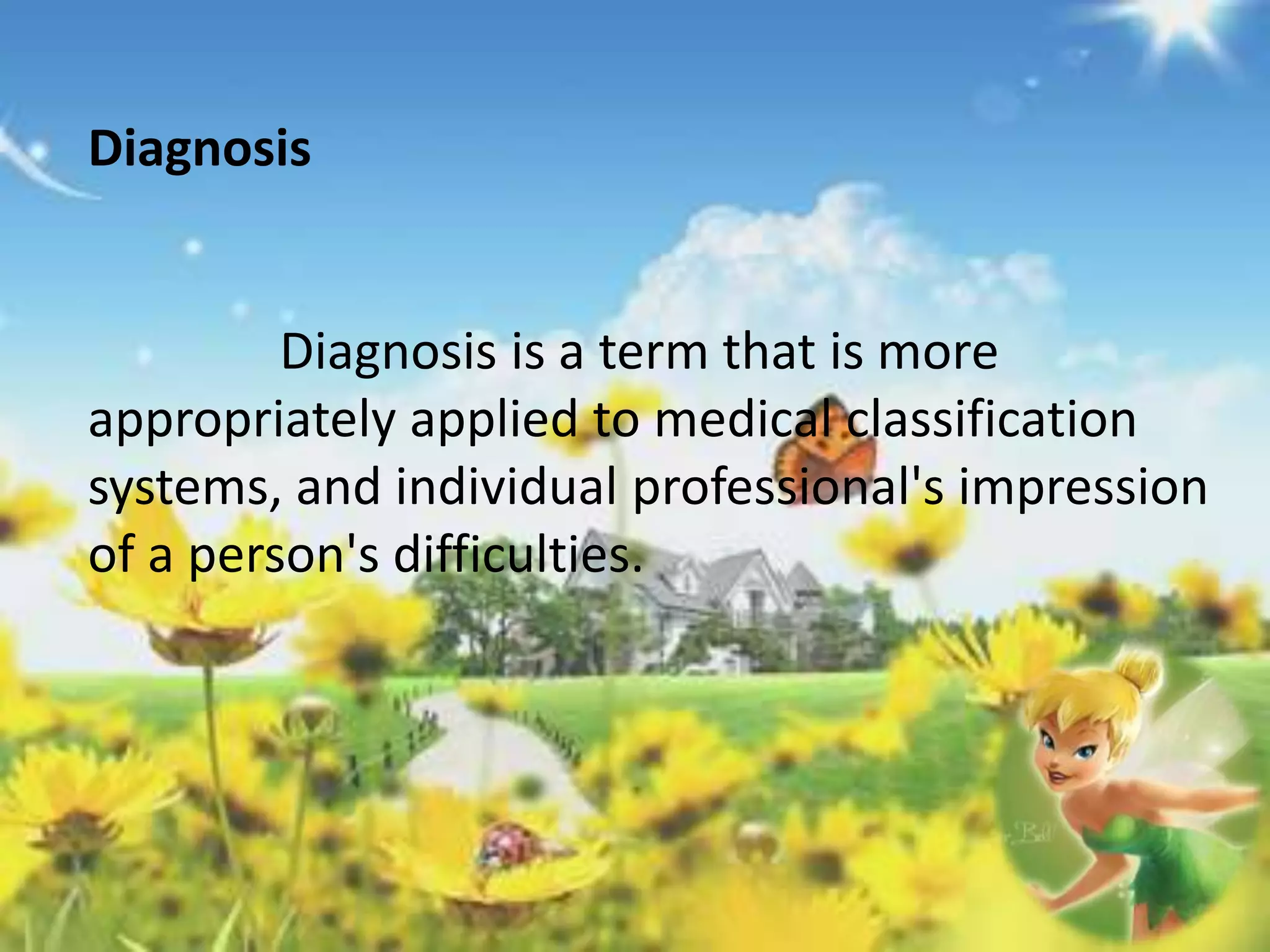 Diagnosis

Diagnosis is a term that is more appropriately applied to medical classification systems, and individual professional's impression of a person's difficulties.